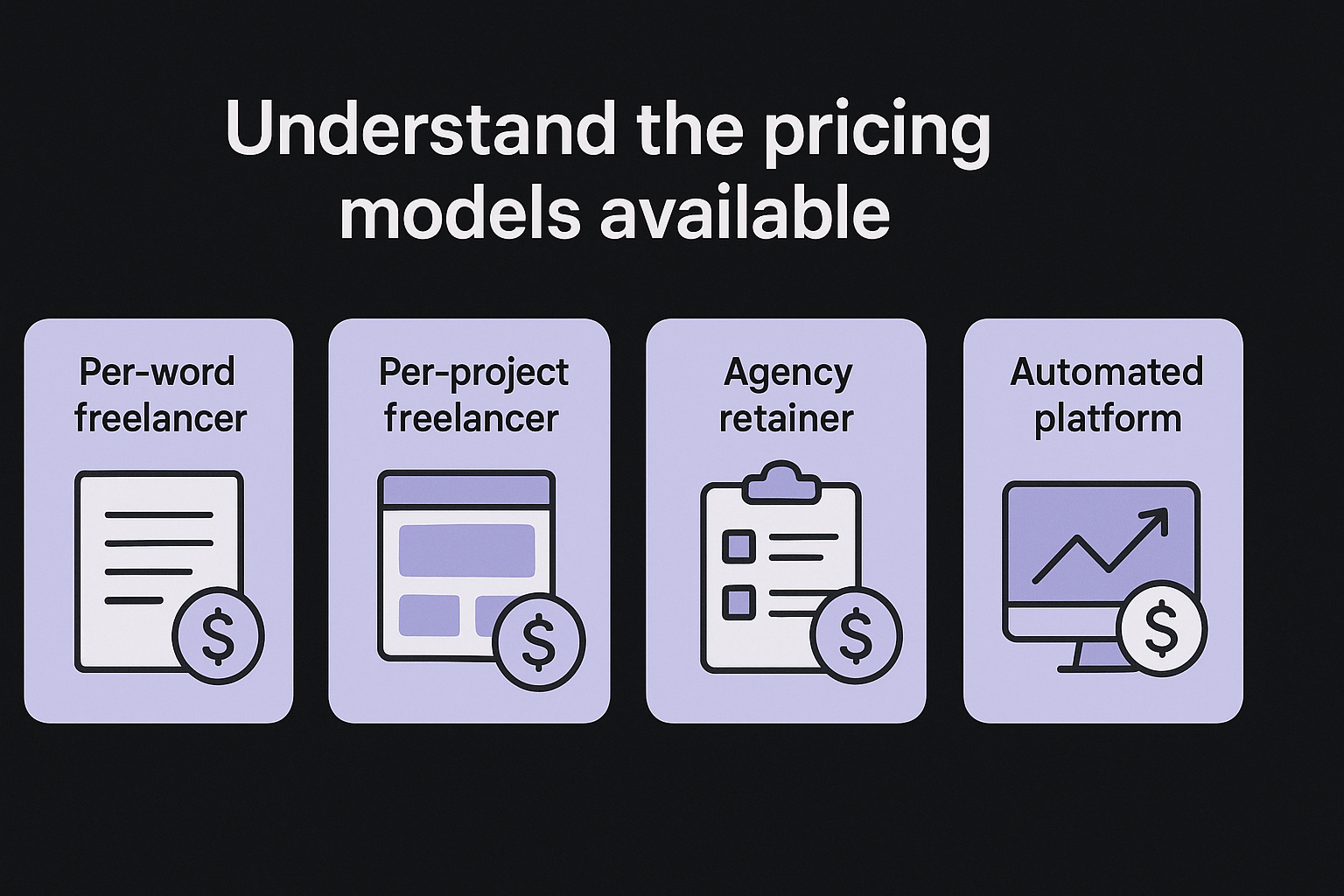 Understand the pricing models available

Per-word freelancer

$

Per-project freelancer

$

Agency retainer

$

Automated platform

$